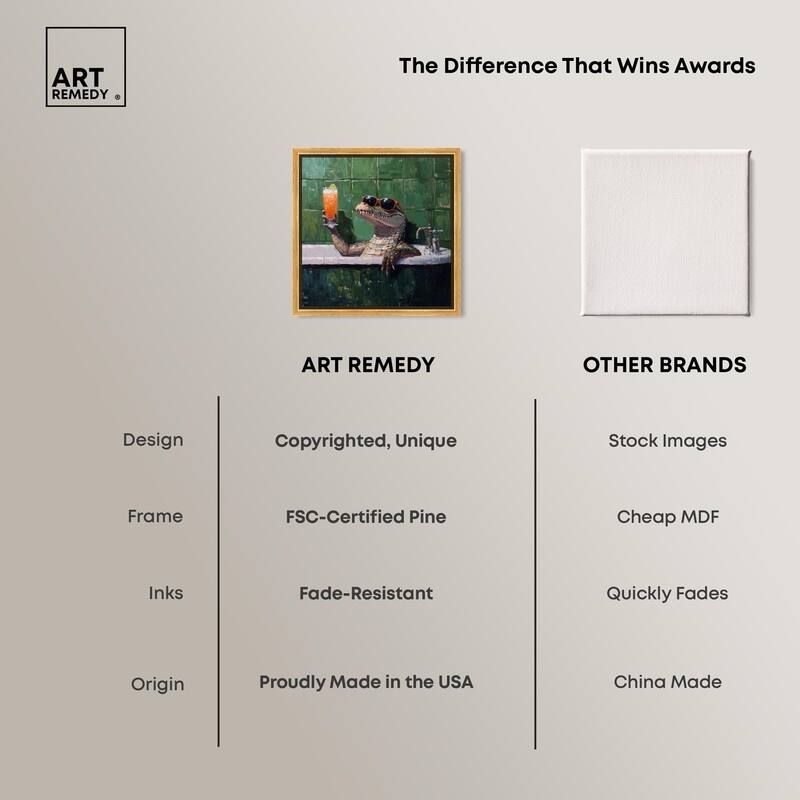 ART REMEDY ®

The Difference That Wins Awards

| | ART REMEDY | OTHER BRANDS |
|---|---|---|
| Design | Copyrighted, Unique | Stock Images |
| Frame | FSC-Certified Pine | Cheap MDF |
| Inks | Fade-Resistant | Quickly Fades |
| Origin | Proudly Made in the USA | China Made |